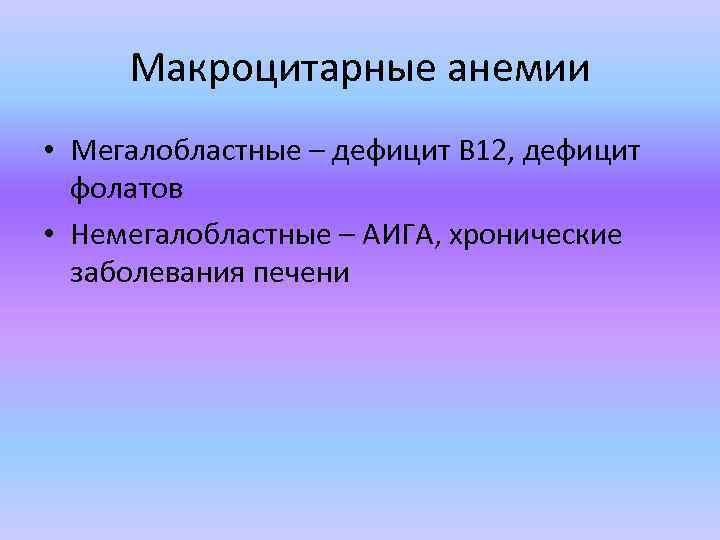 Макроцитарные анемии

• Мегалобластные – дефицит В12, дефицит фолатов

• Немегалобластные – АИГА, хронические заболевания печени